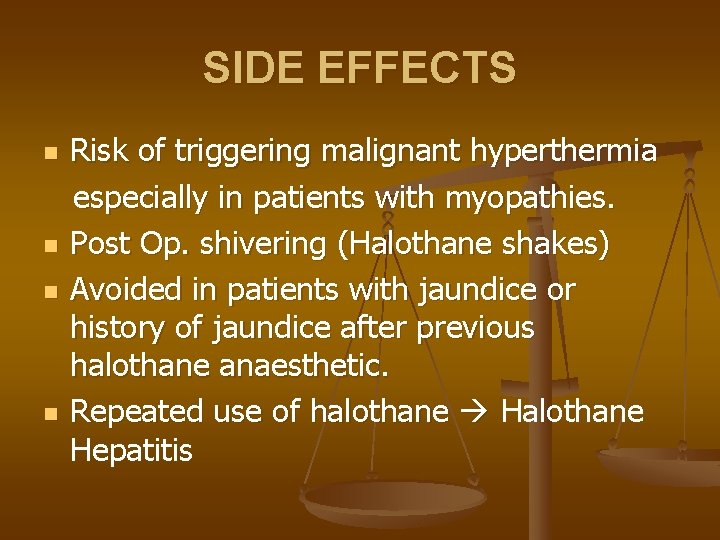 SIDE EFFECTS

- Risk of triggering malignant hyperthermia especially in patients with myopathies.
- Post Op. shivering (Halothane shakes)
- Avoided in patients with jaundice or history of jaundice after previous halothane anaesthetic.
- Repeated use of halothane → Halothane Hepatitis